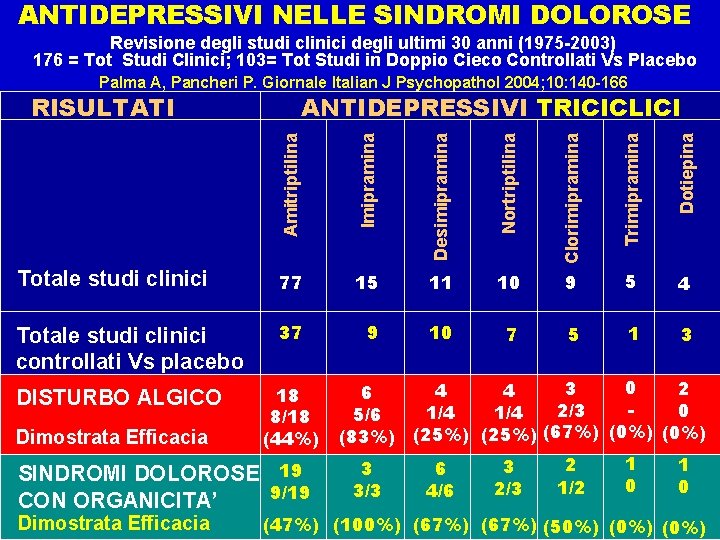 ANTIDEPRESSIVI NELLE SINDROMI DOLOROSE

Revisione degli studi clinici degli ultimi 30 anni (1975-2003)
176 = Tot Studi Clinici; 103= Tot Studi in Doppio Cieco Controllati Vs Placebo

Palma A, Pancheri P. Giornale Italian J Psychopathol 2004;10:140-166

| RISULTATI | ANTIDEPRESSIVI TRICICLICI | | | | | | |
|---|---|---|---|---|---|---|---|
| | Amitriptilina | Imipramina | Desimipramina | Nortriptilina | Clorimipramina | Trimipramina | Dotiepina |
| Totale studi clinici | 77 | 15 | 11 | 10 | 9 | 5 | 4 |
| Totale studi clinici controllati Vs placebo | 37 | 9 | 10 | 7 | 5 | 1 | 3 |
| DISTURBO ALGICO Dimostrata Efficacia | 18 8/18 (44%) | 6 5/6 (83%) | 4 1/4 (25%) | 4 1/4 (25%) | 3 2/3 (67%) | 0 - (0%) | 2 0 (0%) |
| SINDROMI DOLOROSE CON ORGANICITA' Dimostrata Efficacia | 19 9/19 (47%) | 3 3/3 (100%) | 6 4/6 (67%) | 3 2/3 (67%) | 2 1/2 (50%) | 1 0 (0%) | 1 0 (0%) |